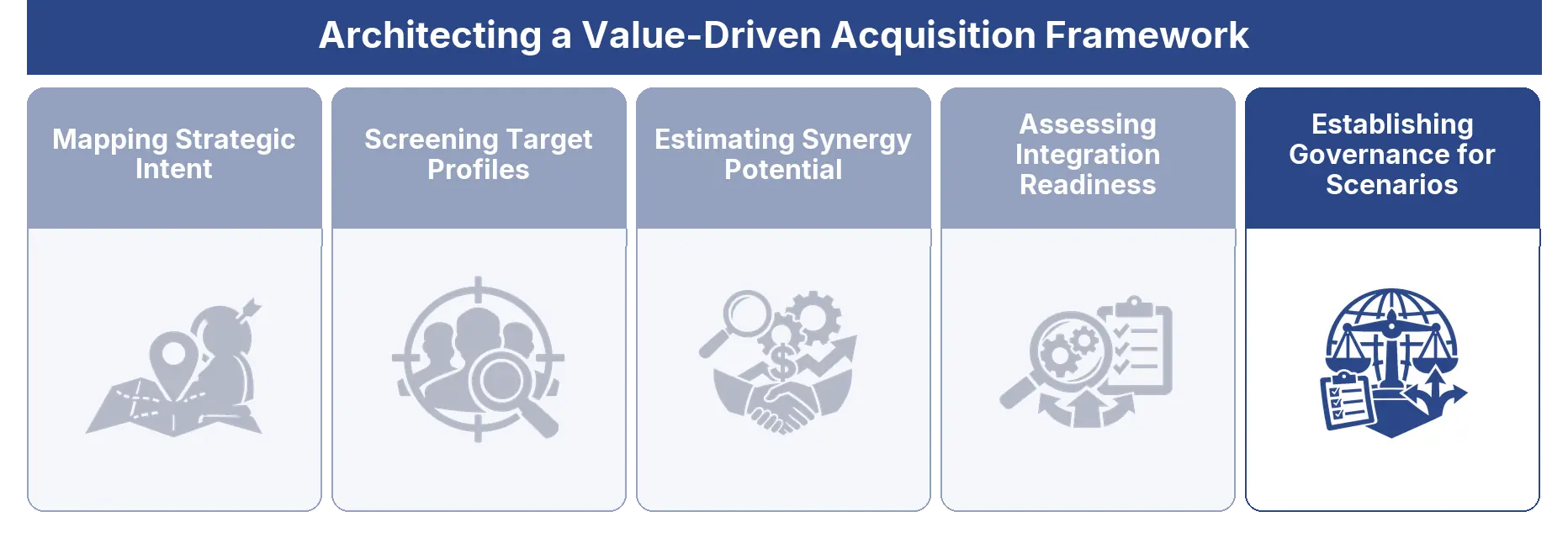 Architecting a Value-Driven Acquisition Framework

Mapping Strategic Intent

Screening Target Profiles

Estimating Synergy Potential

Assessing Integration Readiness

Establishing Governance for Scenarios